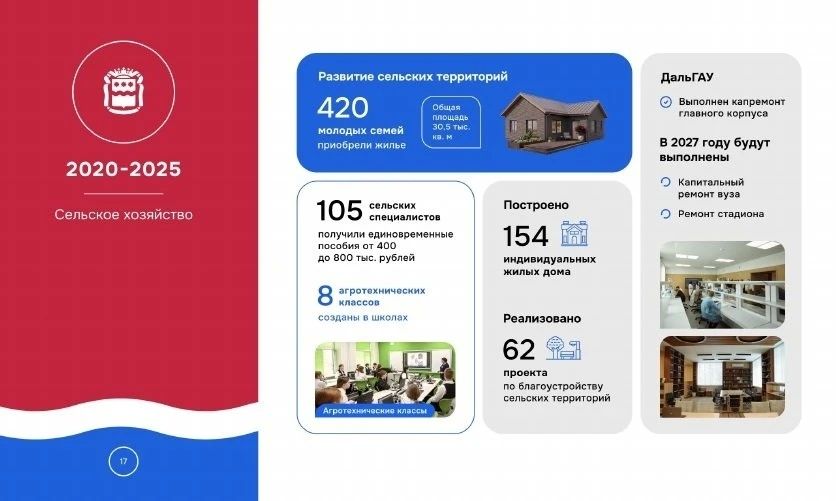 2020-2025

Сельское хозяйство

17

Развитие сельских территорий

420 молодых семей приобрели жилье

Общая площадь 30,5 тыс. кв. м

105 сельских специалистов

получили единовременные пособия от 400 до 800 тыс. рублей

8 агротехнических классов

созданы в школах

Агротехнические классы

Построено

154 индивидуальных жилых дома

Реализовано

62 проекта по благоустройству сельских территорий

ДальГАУ

Выполнен капремонт главного корпуса

В 2027 году будут выполнены

Капитальный ремонт вуза

Ремонт стадиона